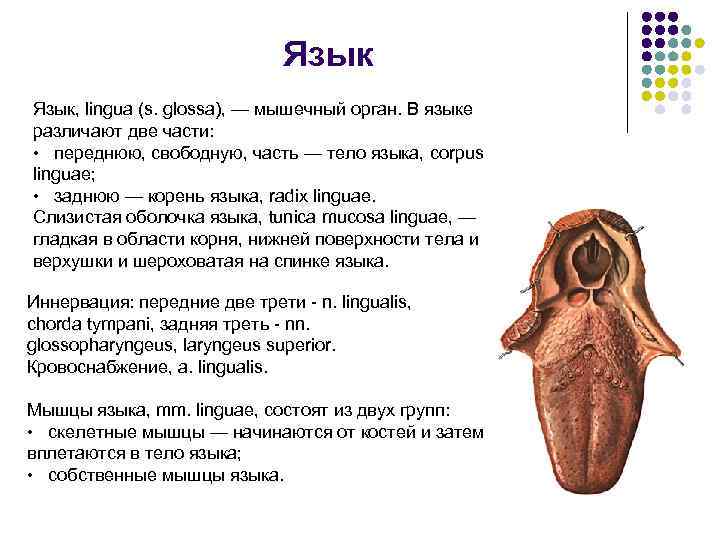 Язык

Язык, lingua (s. glossa), — мышечный орган. В языке различают две части:
• переднюю, свободную, часть — тело языка, corpus linguae;
• заднюю — корень языка, radix linguae.
Слизистая оболочка языка, tunica mucosa linguae, — гладкая в области корня, нижней поверхности тела и верхушки и шероховатая на спинке языка.

Иннервация: передние две трети - n. lingualis, chorda tympani, задняя треть - nn. glossopharyngeus, laryngeus superior.
Кровоснабжение, a. lingualis.

Мышцы языка, mm. linguae, состоят из двух групп:
• скелетные мышцы — начинаются от костей и затем вплетаются в тело языка;
• собственные мышцы языка.